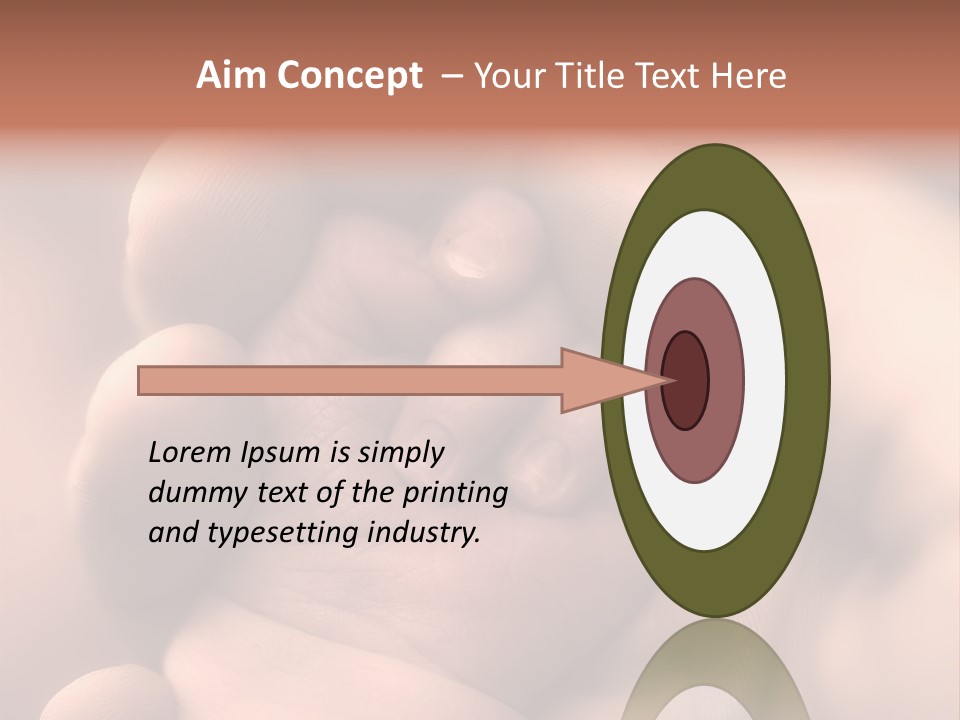 Aim Concept – Your Title Text Here

Lorem Ipsum is simply dummy text of the printing and typesetting industry.